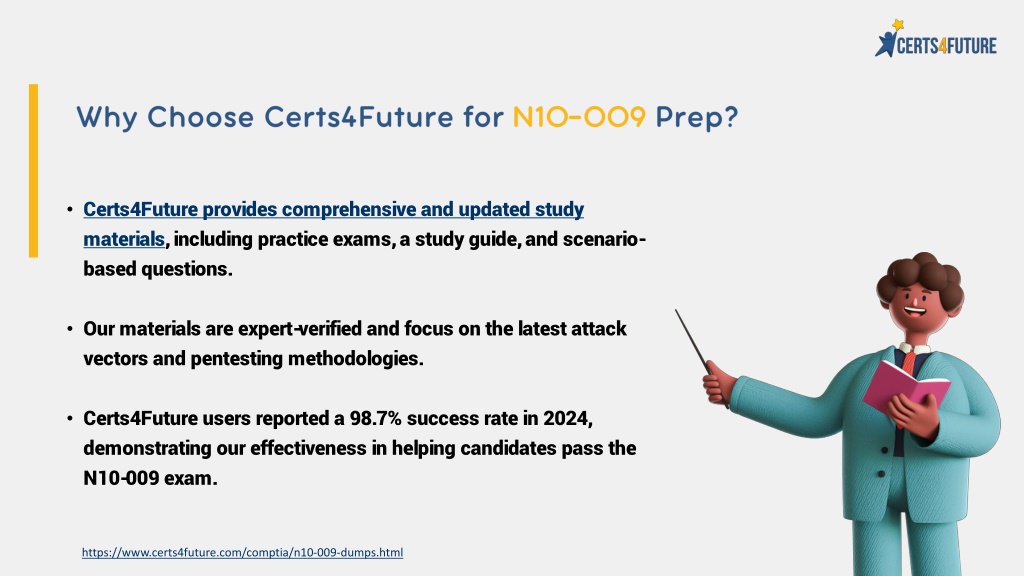 CERTS4FUTURE

Why Choose Certs4Future for N10-009 Prep?

• Certs4Future provides comprehensive and updated study materials, including practice exams, a study guide, and scenario-based questions.

• Our materials are expert-verified and focus on the latest attack vectors and pentesting methodologies.

• Certs4Future users reported a 98.7% success rate in 2024, demonstrating our effectiveness in helping candidates pass the N10-009 exam.

https://www.certs4future.com/comptia/n10-009-dumps.html